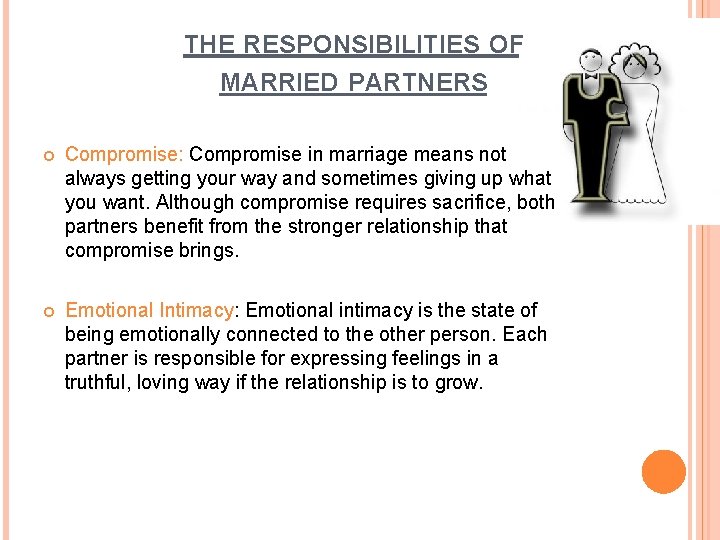 THE RESPONSIBILITIES OF MARRIED PARTNERS

Compromise: Compromise in marriage means not always getting your way and sometimes giving up what you want. Although compromise requires sacrifice, both partners benefit from the stronger relationship that compromise brings.

Emotional Intimacy: Emotional intimacy is the state of being emotionally connected to the other person. Each partner is responsible for expressing feelings in a truthful, loving way if the relationship is to grow.